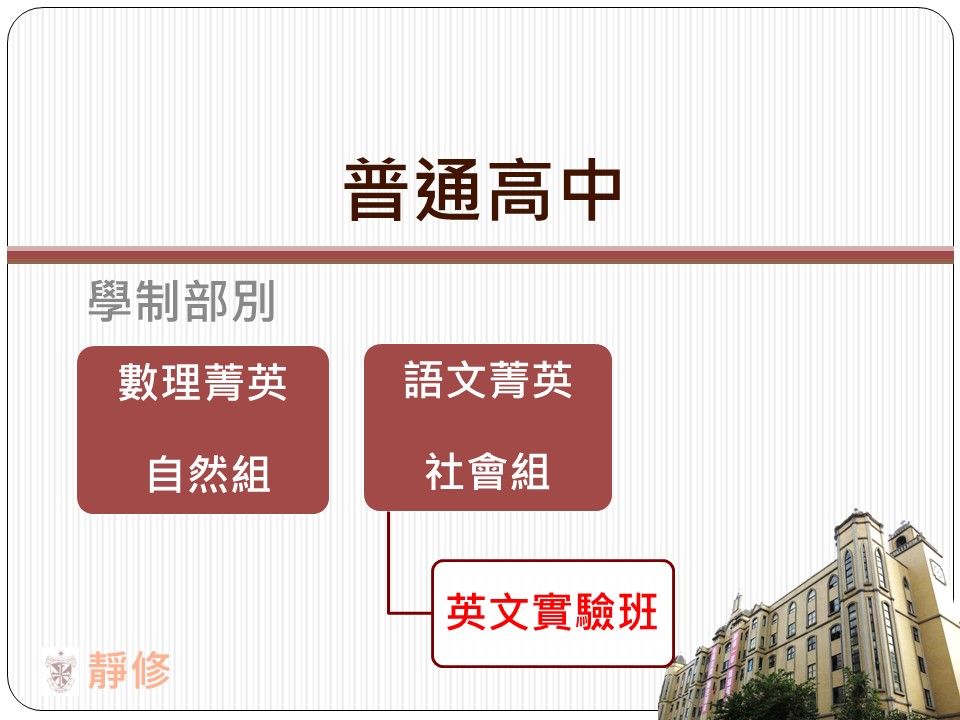 普通高中

學制部別

數理菁英

自然組

語文菁英

社會組

英文實驗班

靜修